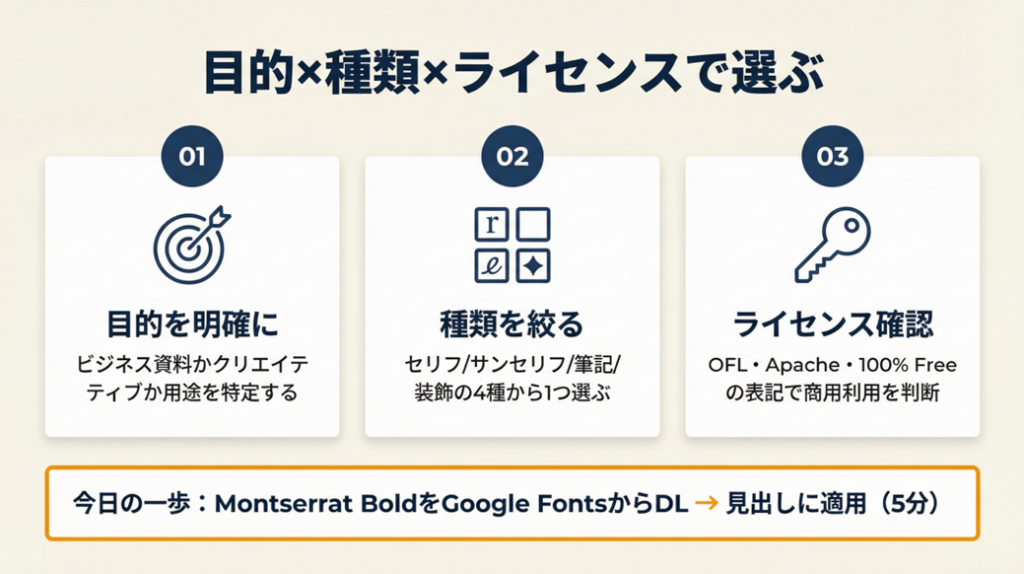 目的×種類×ライセンスで選ぶ

01

目的を明確に

ビジネス資料かクリエイティブか用途を特定する

02

r
e

種類を絞る

セリフ/サンセリフ/筆記/装飾の4種から1つ選ぶ

03

ライセンス確認

OFL・Apache・100% Freeの表記で商用利用を判断

今日の一歩：Montserrat BoldをGoogle FontsからDL → 見出しに適用（5分）